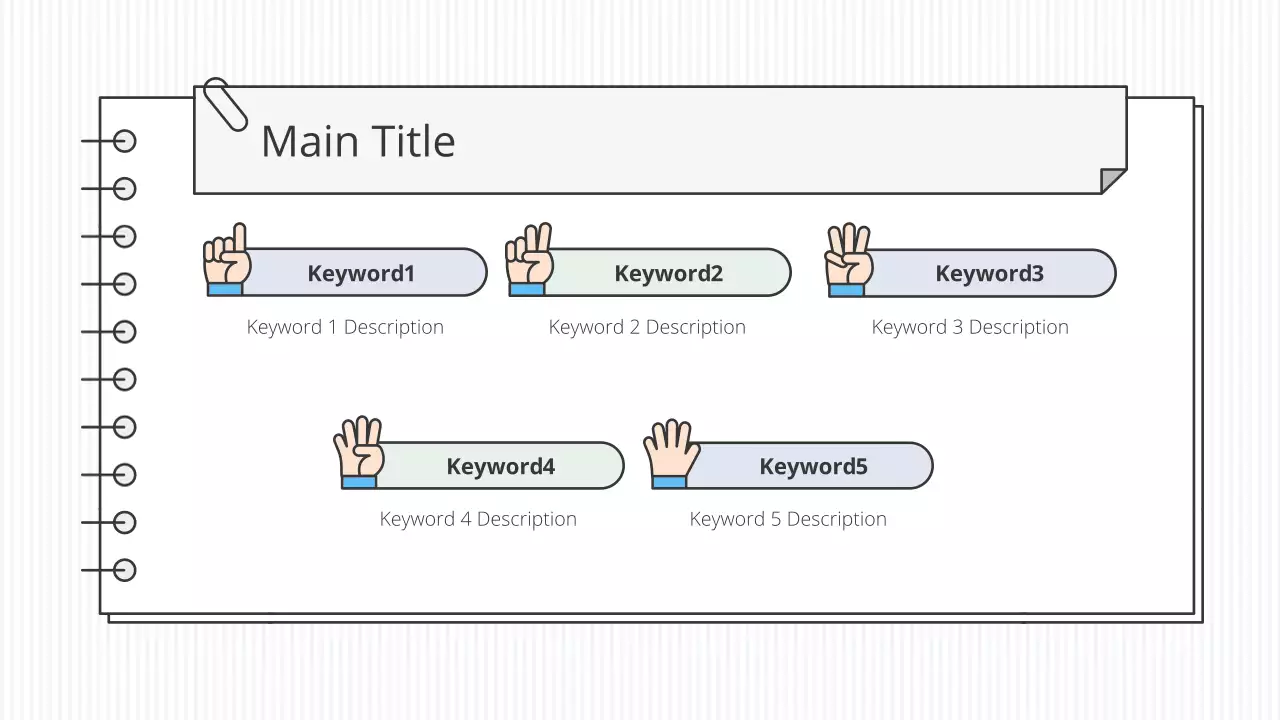 Main Title

Keyword1

Keyword 1 Description

Keyword2

Keyword 2 Description

Keyword3

Keyword 3 Description

Keyword4

Keyword 4 Description

Keyword5

Keyword 5 Description